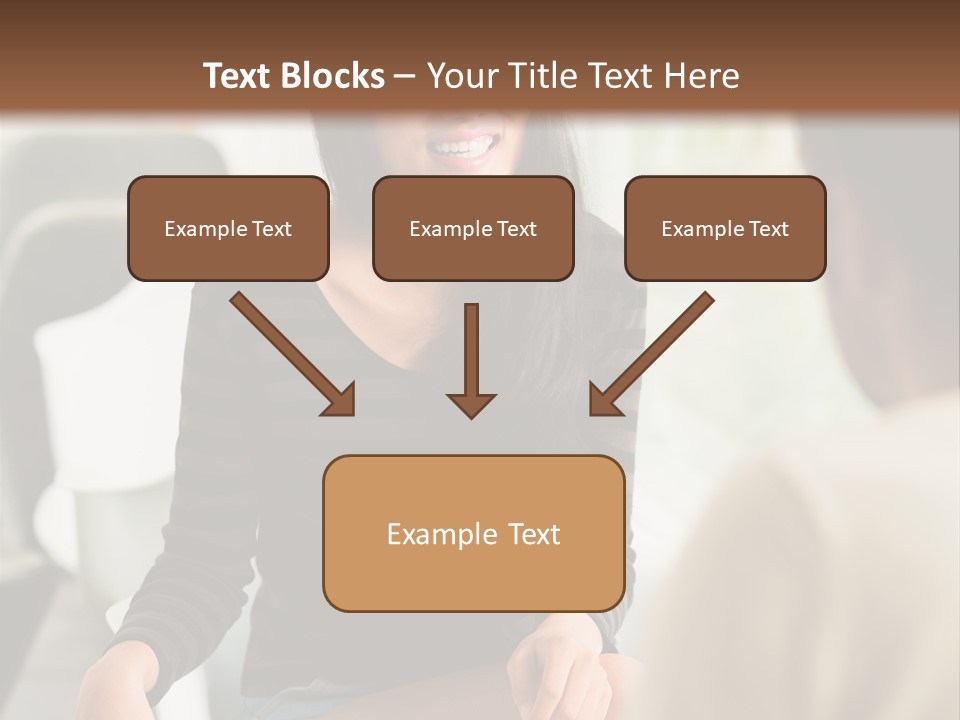 Text Blocks – Your Title Text Here

Example Text

Example Text

Example Text

Example Text